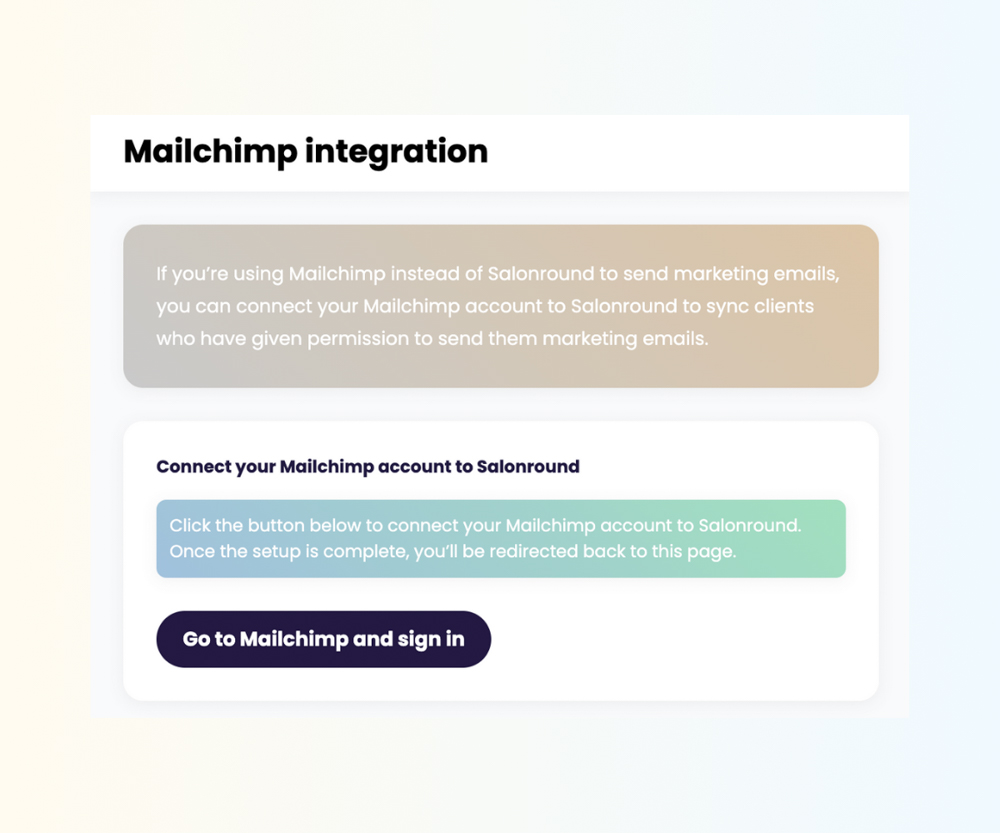 Mailchimp integration

If you're using Mailchimp instead of Salonround to send marketing emails, you can connect your Mailchimp account to Salonround to sync clients who have given permission to send them marketing emails.

Connect your Mailchimp account to Salonround

Click the button below to connect your Mailchimp account to Salonround. Once the setup is complete, you'll be redirected back to this page.

Go to Mailchimp and sign in